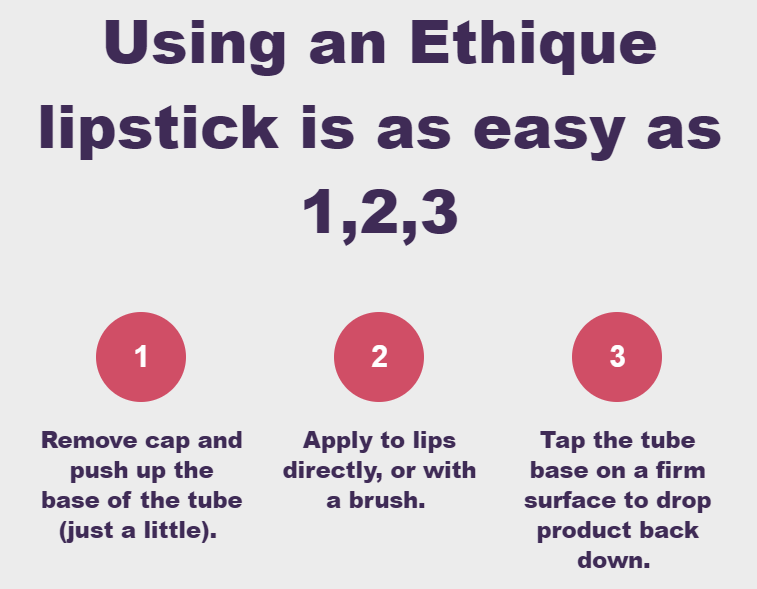 Using an Ethique lipstick is as easy as 1,2,3

1

Remove cap and push up the base of the tube (just a little).

2

Apply to lips directly, or with a brush.

3

Tap the tube base on a firm surface to drop product back down.